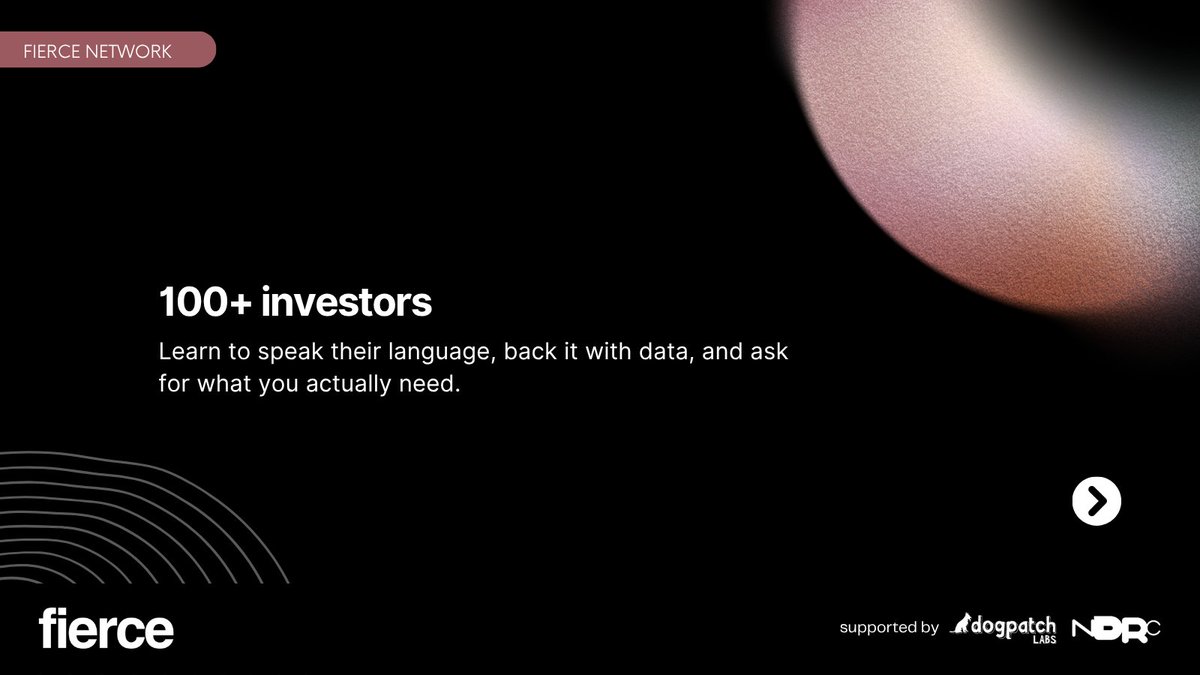 FIERCE NETWORK

100+ investors

Learn to speak their language, back it with data, and ask for what you actually need.

fierce

supported by dogpatch LABS NDRC